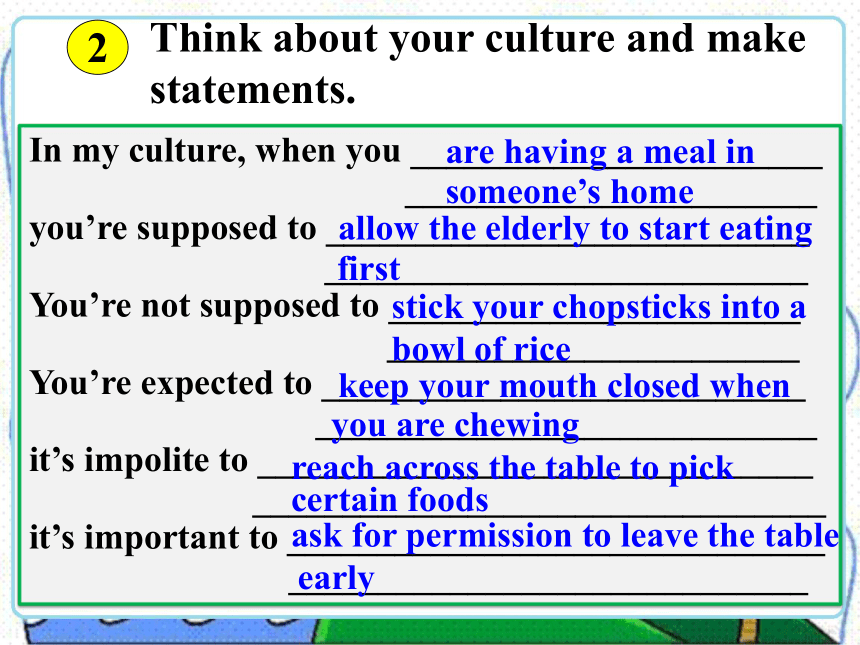 2 Think about your culture and make statements.

In my culture, when you are having a meal in someone’s home

you’re supposed to allow the elderly to start eating first

You’re not supposed to stick your chopsticks into a bowl of rice

You’re expected to keep your mouth closed when you are chewing

it’s impolite to reach across the table to pick certain foods

it’s important to ask for permission to leave the table early